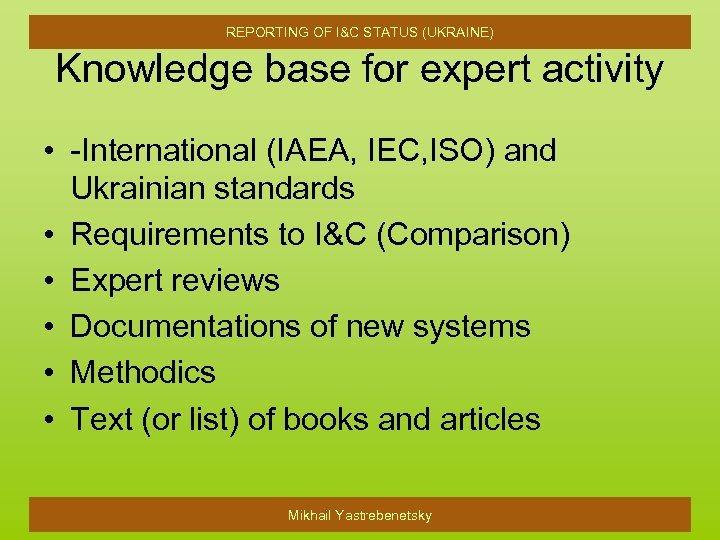 REPORTING OF I&C STATUS (UKRAINE)

Knowledge base for expert activity

• -International (IAEA, IEC,ISO) and Ukrainian standards
• Requirements to I&C (Comparison)
• Expert reviews
• Documentations of new systems
• Methodics
• Text (or list) of books and articles

Mikhail Yastrebenetsky